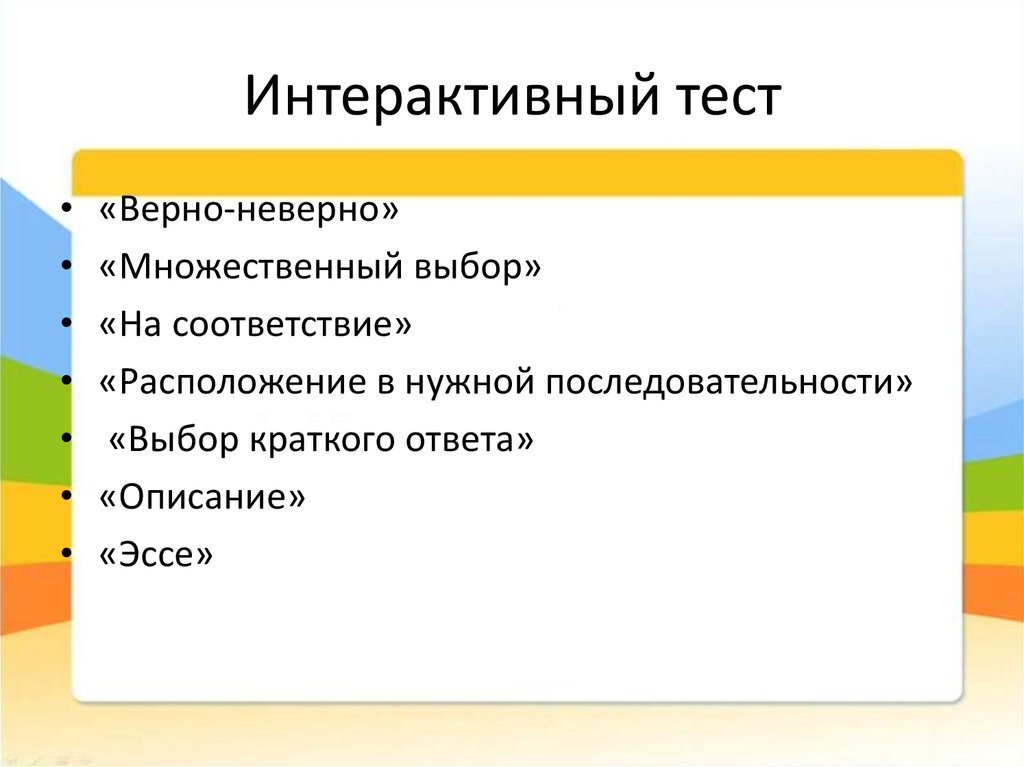 Интерактивный тест

• «Верно-неверно»
• «Множественный выбор»
• «На соответствие»
• «Расположение в нужной последовательности»
• «Выбор краткого ответа»
• «Описание»
• «Эссе»